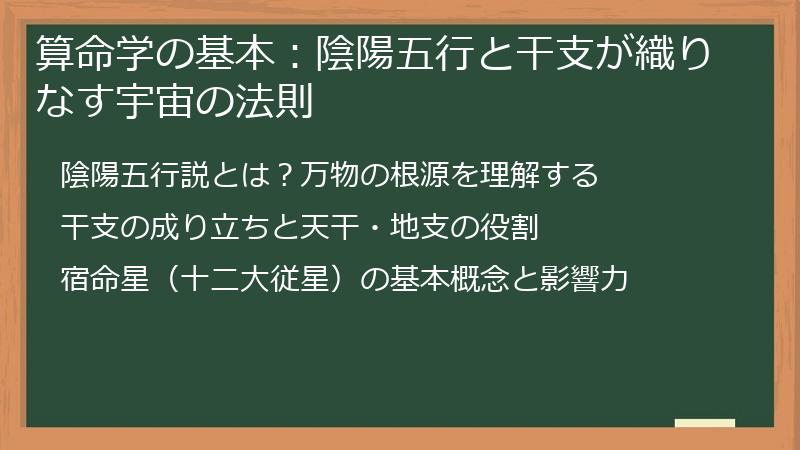 算命学の基本：陰陽五行と干支が織りなす宇宙の法則

陰陽五行説とは？万物の根源を理解する

干支の成り立ちと天干・地支の役割

宿命星（十二大従星）の基本概念と影響力